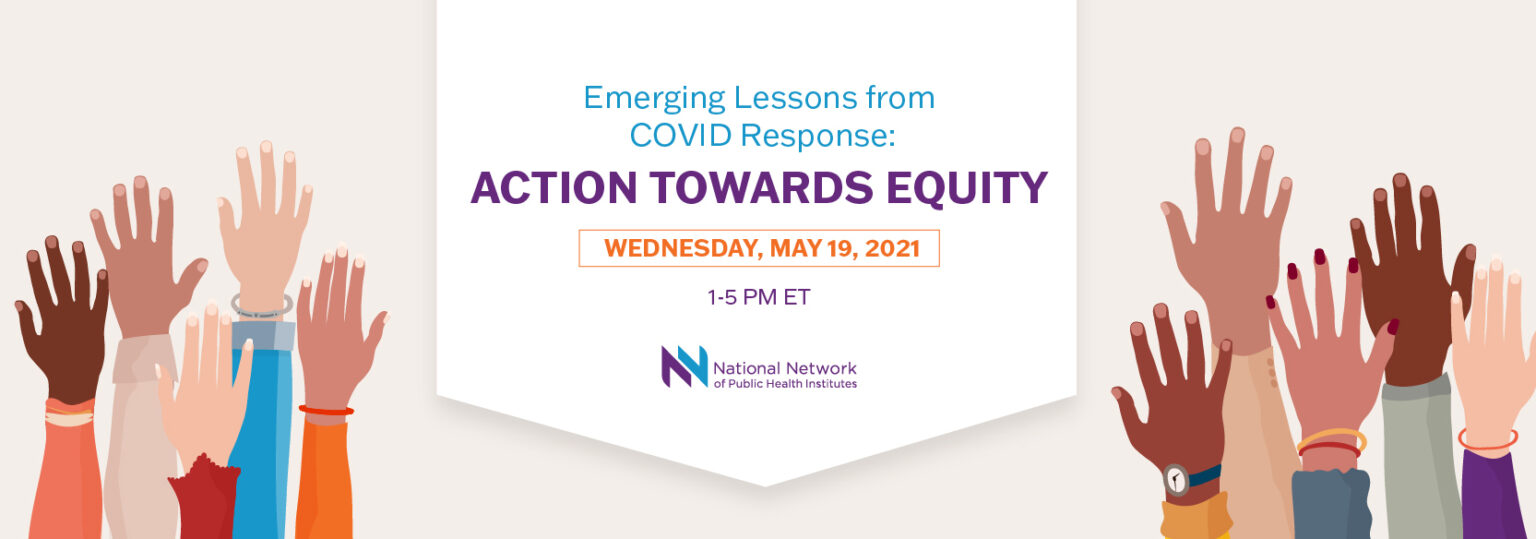 Emerging Lessons from COVID Response:

ACTION TOWARDS EQUITY

WEDNESDAY, MAY 19, 2021

1-5 PM ET

National Network of Public Health Institutes